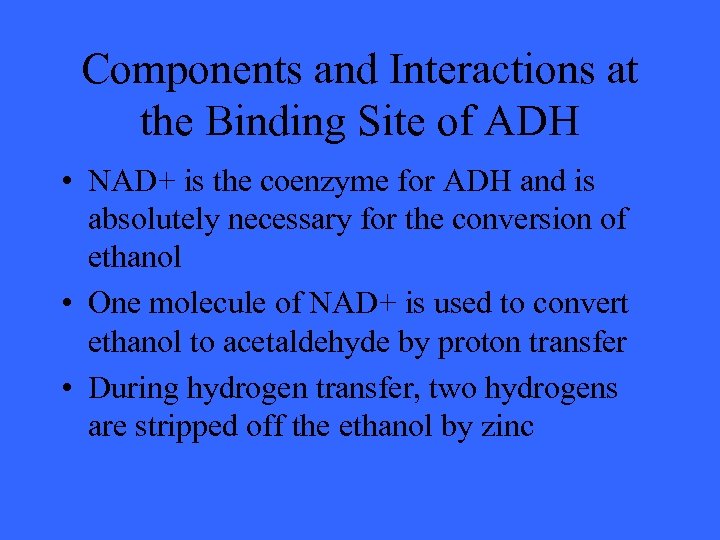 Components and Interactions at the Binding Site of ADH

• NAD+ is the coenzyme for ADH and is absolutely necessary for the conversion of ethanol

• One molecule of NAD+ is used to convert ethanol to acetaldehyde by proton transfer

• During hydrogen transfer, two hydrogens are stripped off the ethanol by zinc